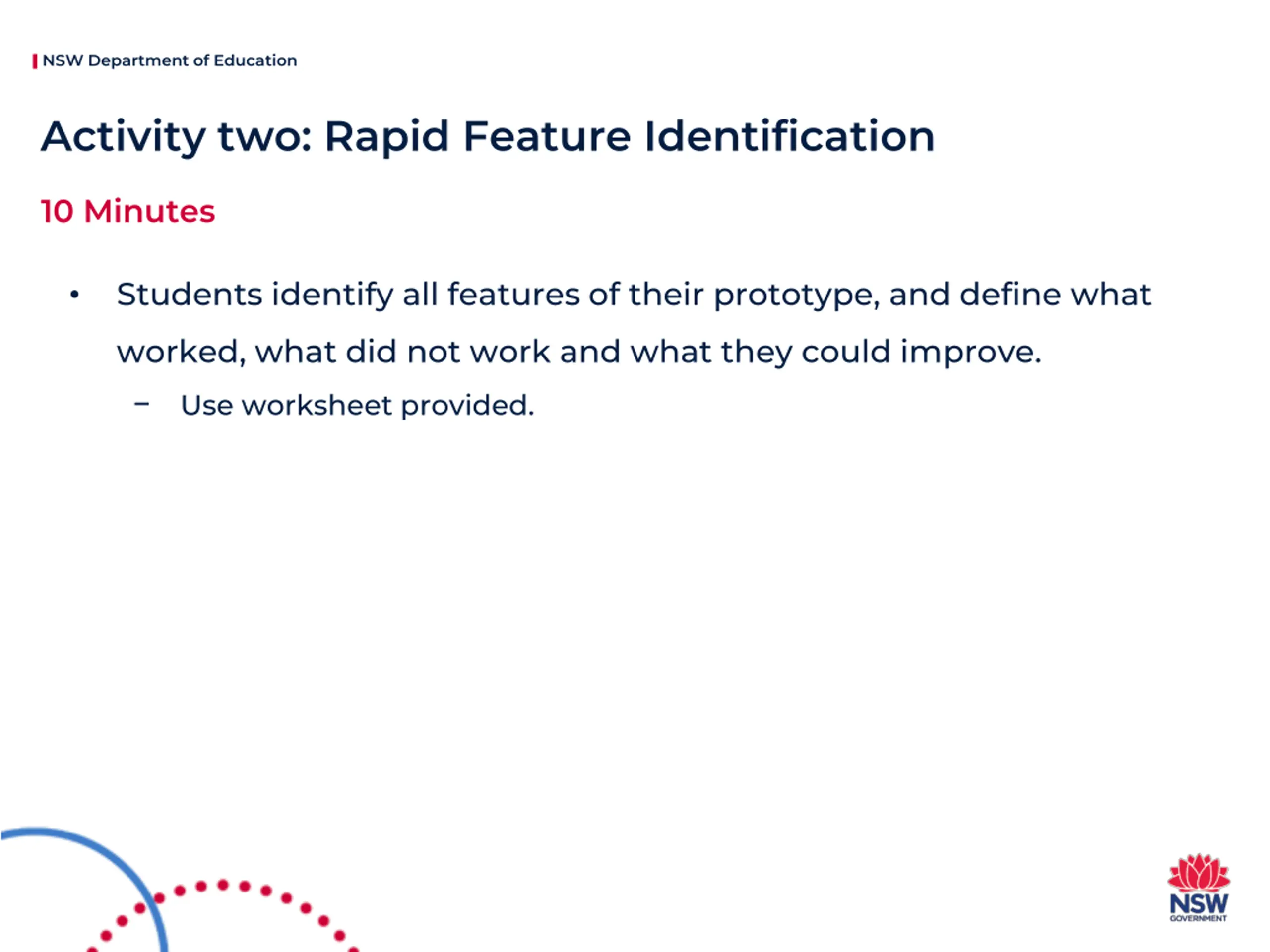 NSW Department of Education

Activity two: Rapid Feature Identification

10 Minutes

• Students identify all features of their prototype, and define what worked, what did not work and what they could improve.

– Use worksheet provided.

NSW
GOVERNMENT